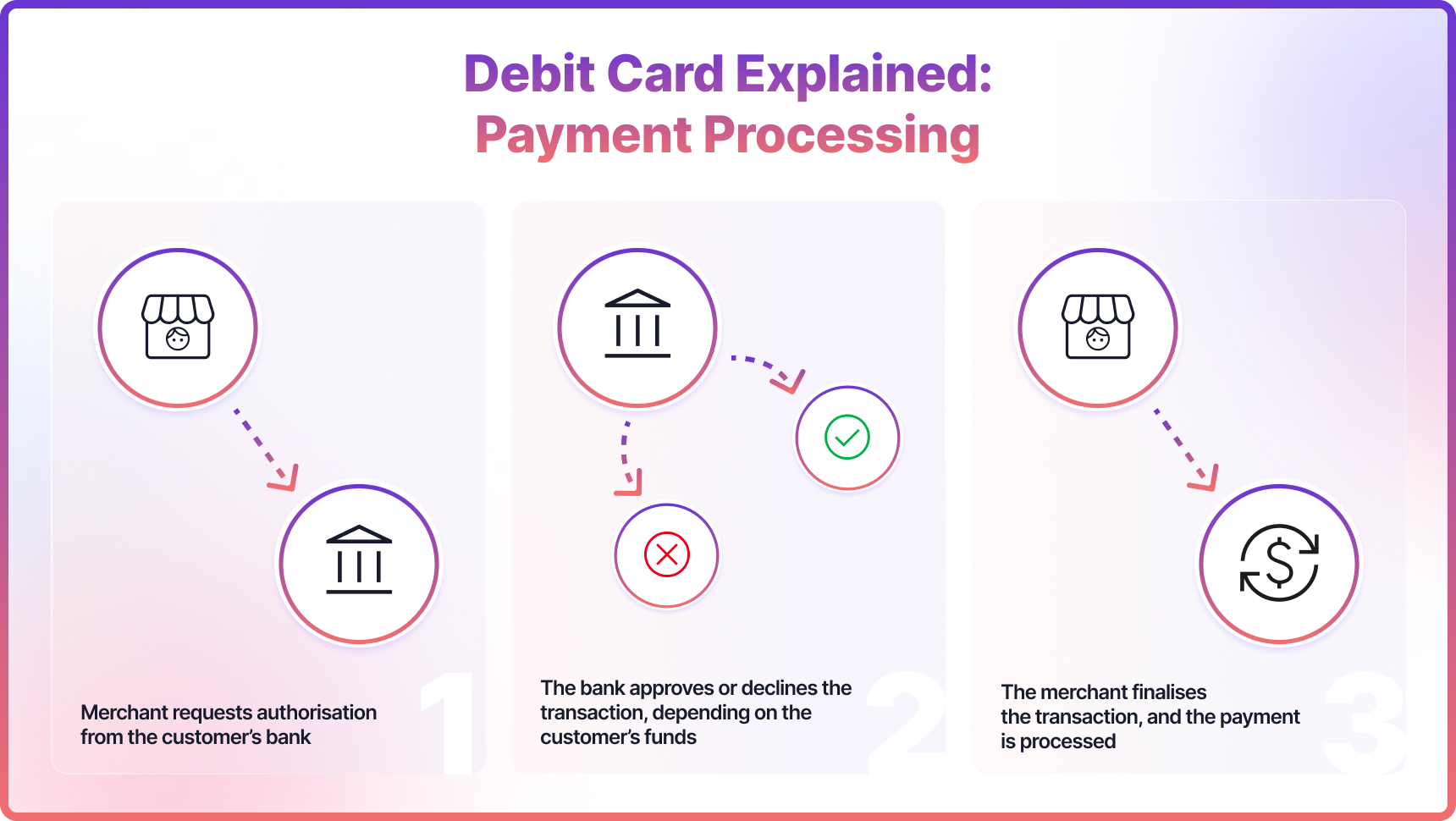 Debit Card Explained:
Payment Processing

Merchant requests authorisation from the customer's bank

1

The bank approves or declines the transaction, depending on the customer's funds

2

The merchant finalises the transaction, and the payment is processed

3